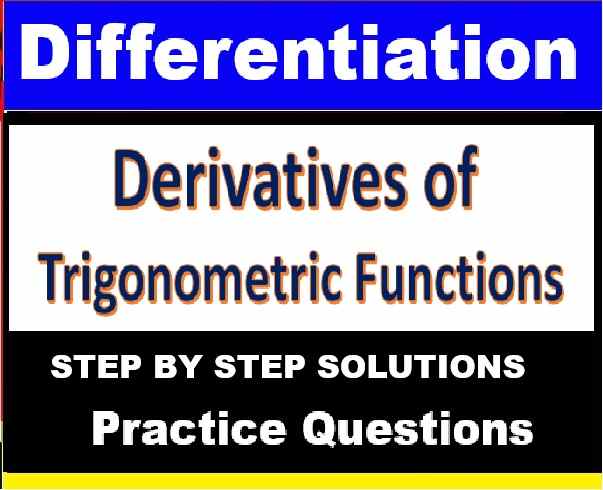 Differentiation

Derivatives of Trigonometric Functions

STEP BY STEP SOLUTIONS

Practice Questions